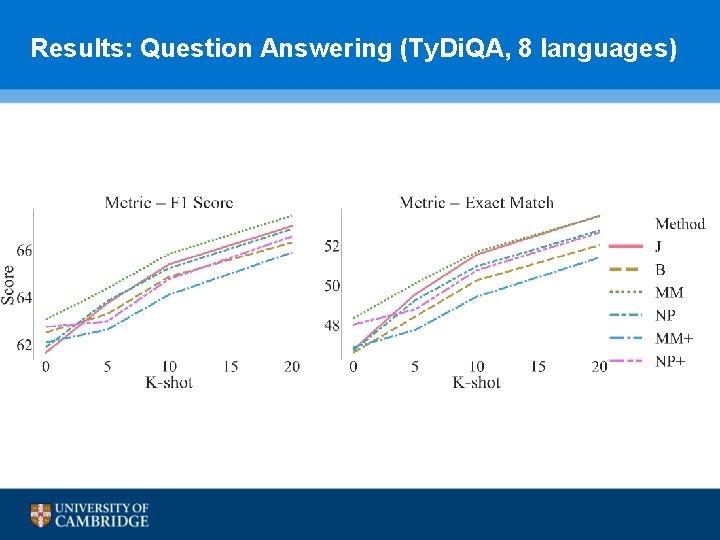 Results: Question Answering (TyDiQA, 8 languages)

Metric – F1 Score

Score

66
64
62

0 5 10 15 20
K-shot

Metric – Exact Match

52
50
48

0 5 10 15 20
K-shot

Method
J
B
MM
NP
MM+
NP+

UNIVERSITY OF
CAMBRIDGE